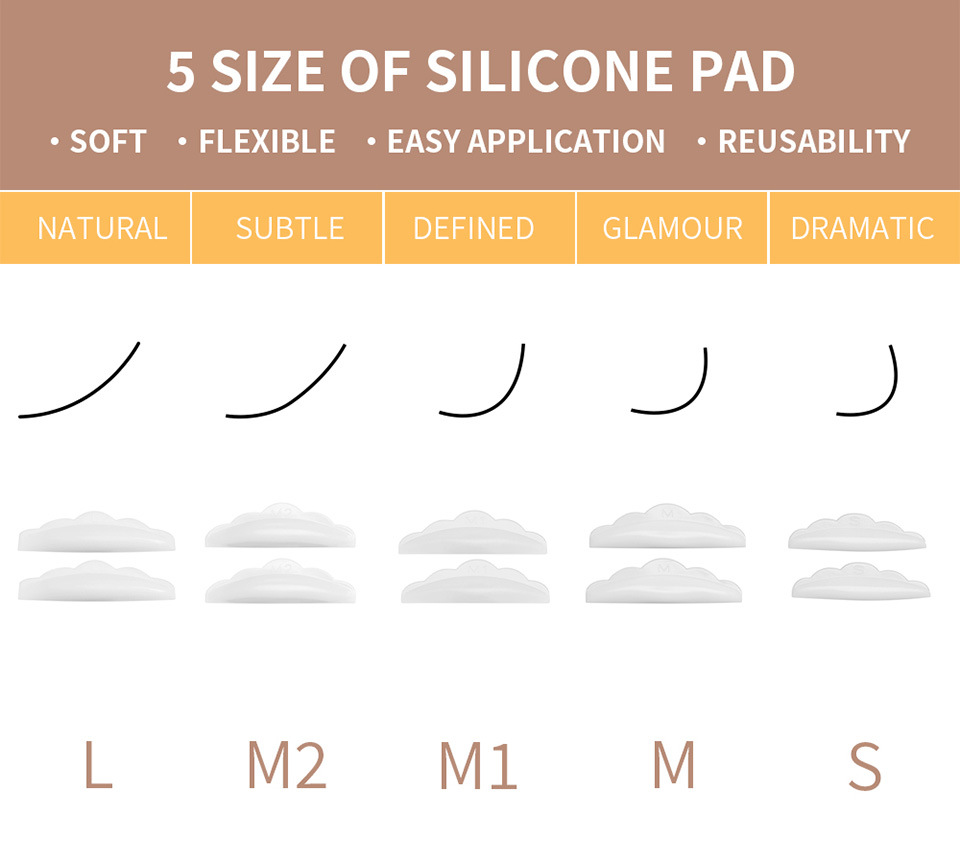 5 SIZE OF SILICONE PAD

• SOFT • FLEXIBLE • EASY APPLICATION • REUSABILITY

| NATURAL | SUBTLE | DEFINED | GLAMOUR | DRAMATIC |
|---|---|---|---|---|
| L | M2 | M1 | M | S |